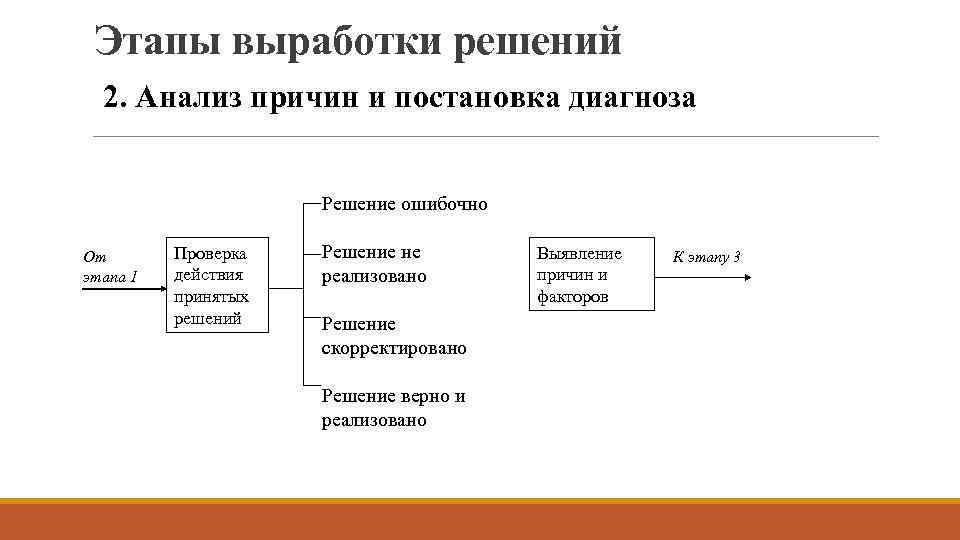 Этапы выработки решений

2. Анализ причин и постановка диагноза

От этапа 1

Проверка действия принятых решений

Решение ошибочно

Решение не реализовано

Решение скорректировано

Решение верно и реализовано

Выявление причин и факторов

К этапу 3